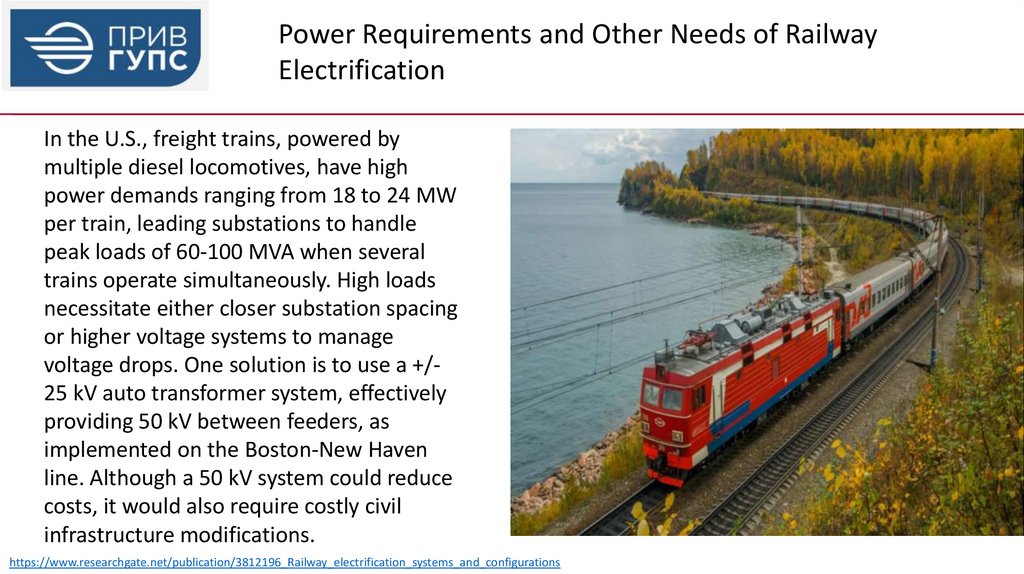 ПРИВ ГУПС

Power Requirements and Other Needs of Railway Electrification

In the U.S., freight trains, powered by multiple diesel locomotives, have high power demands ranging from 18 to 24 MW per train, leading substations to handle peak loads of 60-100 MVA when several trains operate simultaneously. High loads necessitate either closer substation spacing or higher voltage systems to manage voltage drops. One solution is to use a +/- 25 kV auto transformer system, effectively providing 50 kV between feeders, as implemented on the Boston-New Haven line. Although a 50 kV system could reduce costs, it would also require costly civil infrastructure modifications.

https://www.researchgate.net/publication/3812196_Railway_electrification_systems_and_configurations